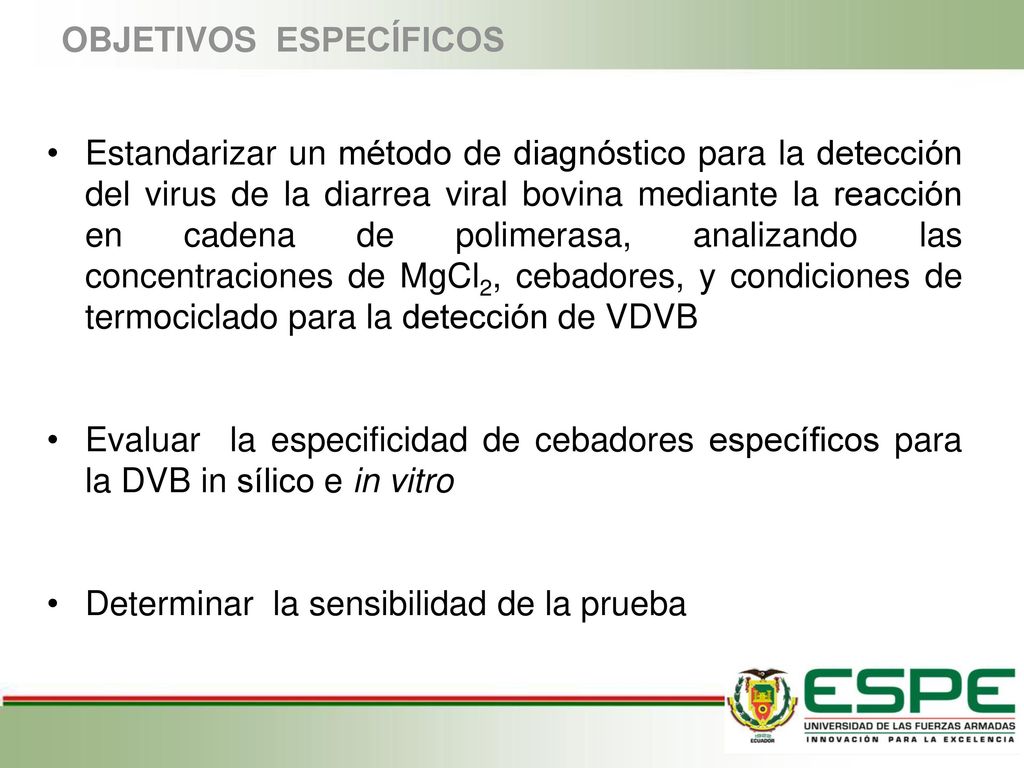 OBJETIVOS ESPECÍFICOS

• Estandarizar un método de diagnóstico para la detección del virus de la diarrea viral bovina mediante la reacción en cadena de polimerasa, analizando las concentraciones de $MgCl_2$, cebadores, y condiciones de termociclado para la detección de VDVB

• Evaluar la especificidad de cebadores específicos para la DVB in sílico e in vitro

• Determinar la sensibilidad de la prueba

ECUADOR

ESPE
UNIVERSIDAD DE LAS FUERZAS ARMADAS
INNOVACIÓN PARA LA EXCELENCIA